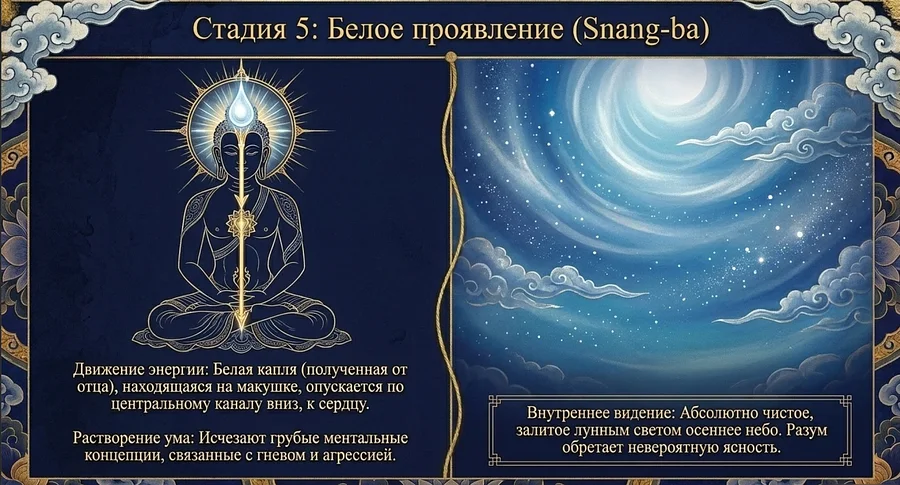 Стадия 5: Белое проявление (Snang-ba)

Движение энергии: Белая капля (полученная от отца), находящаяся на макушке, опускается по центральному каналу вниз, к сердцу.

Растворение ума: Исчезают грубые ментальные концепции, связанные с гневом и агрессией.

Внутреннее видение: Абсолютно чистое, залитое лунным светом осеннее небо. Разум обретает невероятную ясность.